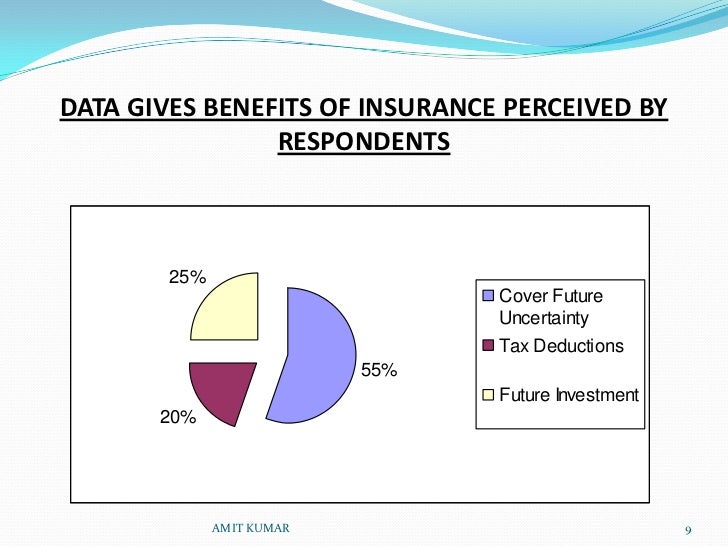 DATA GIVES BENEFITS OF INSURANCE PERCEIVED BY RESPONDENTS

25%

55%

20%

Cover Future Uncertainty

Tax Deductions

Future Investment

AMIT KUMAR

9